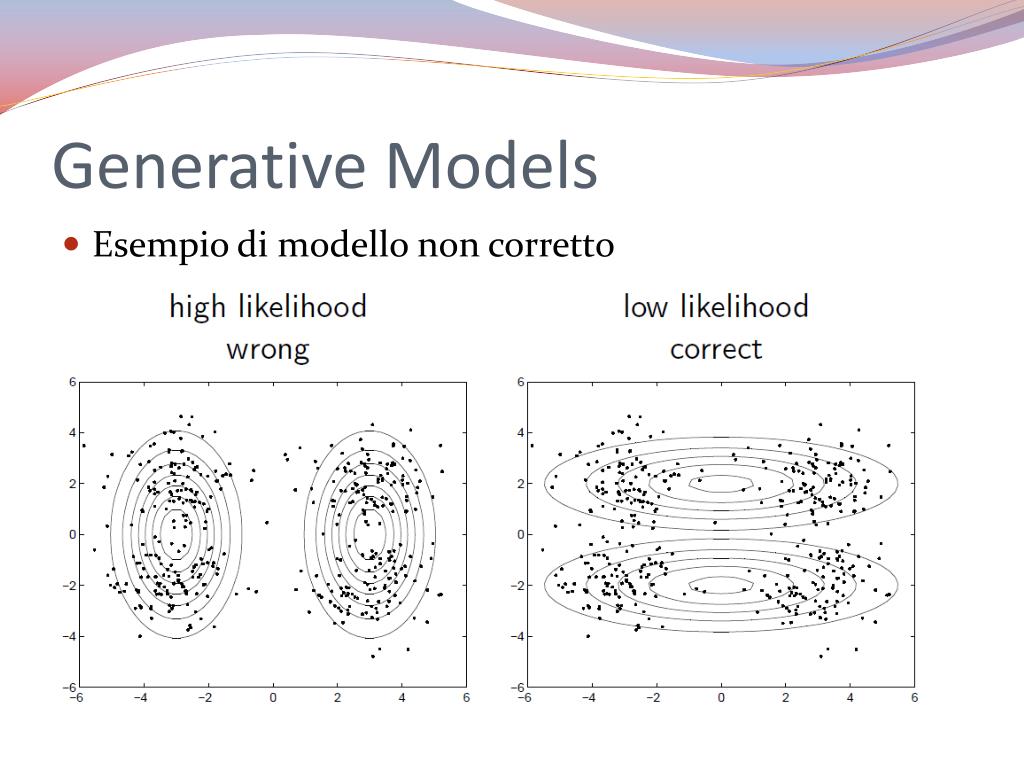 Generative Models

Esempio di modello non corretto

high likelihood
wrong

6
4
2
0
−2
−4
−6
−6 −4 −2 0 2 4 6

low likelihood
correct

6
4
2
0
−2
−4
−6
−6 −4 −2 0 2 4 6